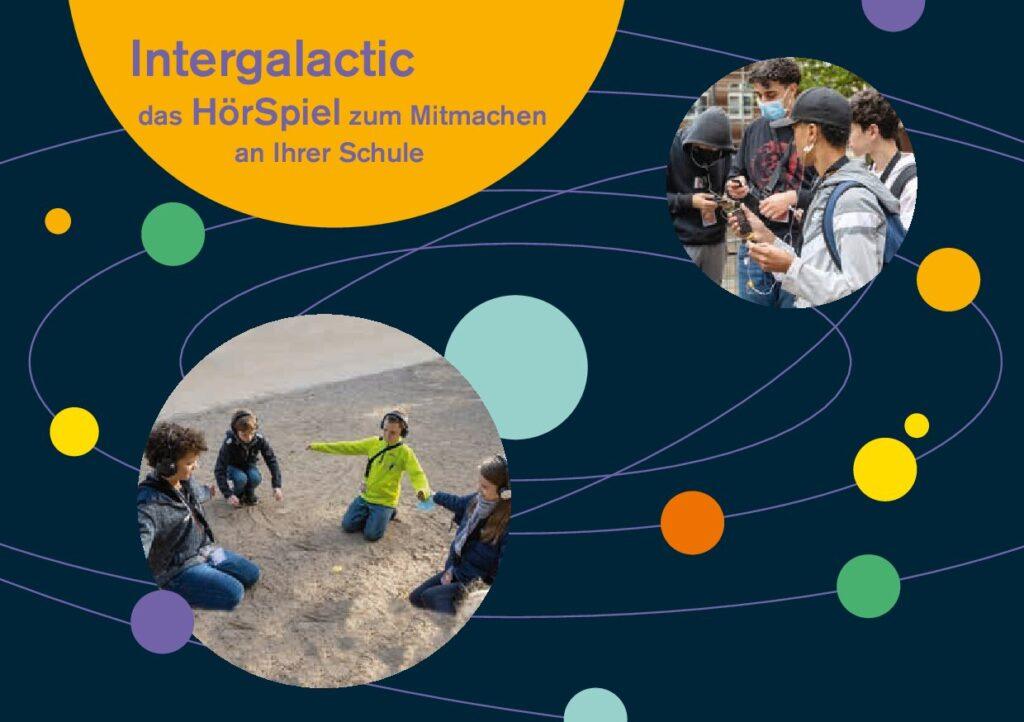 Intergalactic
das HörSpiel zum Mitmachen
an Ihrer Schule